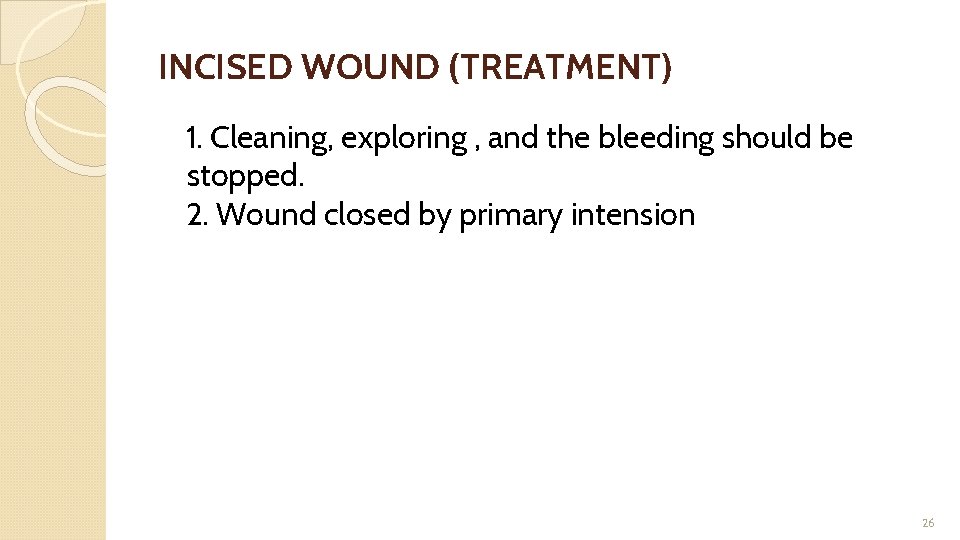 INCISED WOUND (TREATMENT)

1. Cleaning, exploring , and the bleeding should be stopped.
2. Wound closed by primary intension

26